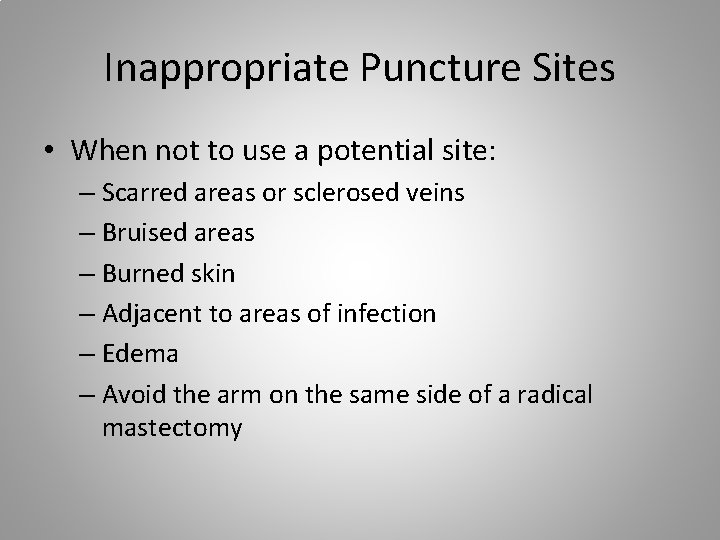 Inappropriate Puncture Sites

• When not to use a potential site:
– Scarred areas or sclerosed veins
– Bruised areas
– Burned skin
– Adjacent to areas of infection
– Edema
– Avoid the arm on the same side of a radical mastectomy